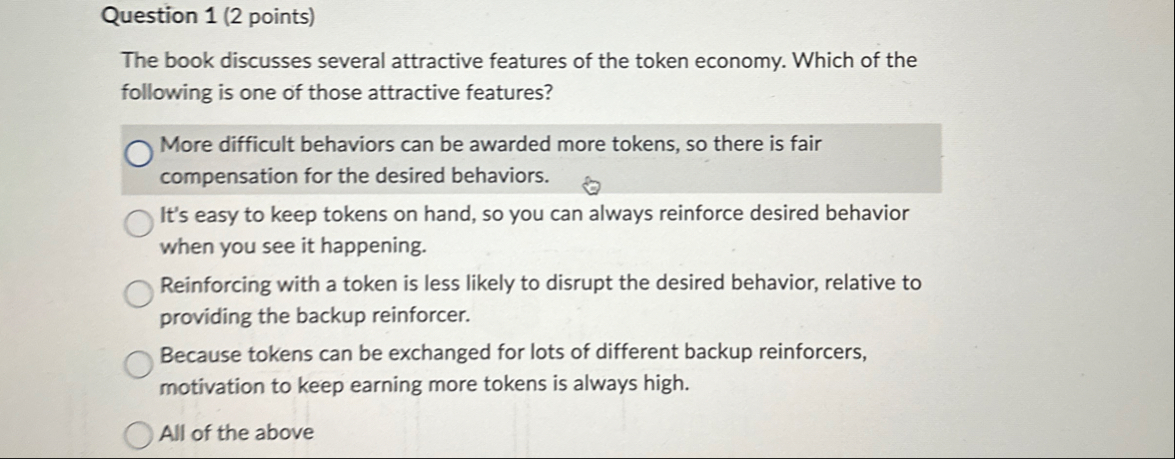 Question 1 (2 points)

The book discusses several attractive features of the token economy. Which of the following is one of those attractive features?

More difficult behaviors can be awarded more tokens, so there is fair compensation for the desired behaviors.

It's easy to keep tokens on hand, so you can always reinforce desired behavior when you see it happening.

Reinforcing with a token is less likely to disrupt the desired behavior, relative to providing the backup reinforcer.

Because tokens can be exchanged for lots of different backup reinforcers, motivation to keep earning more tokens is always high.

All of the above